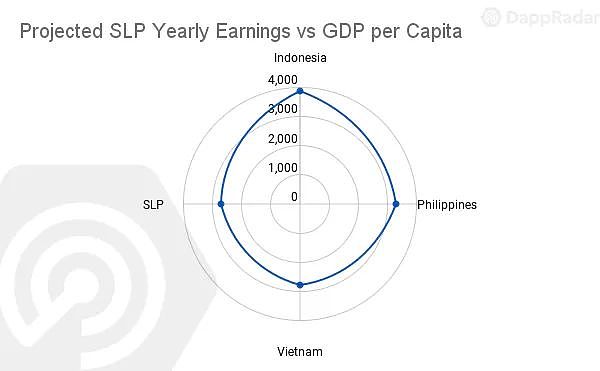 Projected SLP Yearly Earnings vs GDP per Capita

DappRadar

Indonesia

4,000
3,000
2,000
1,000
0

SLP

Philippines

Vietnam